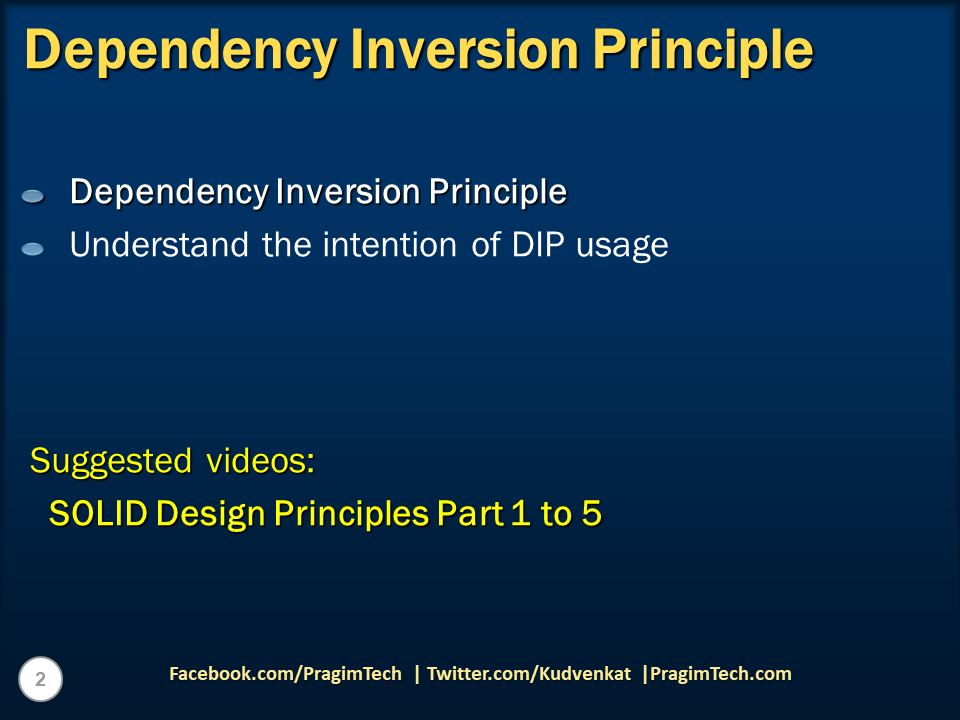 Dependency Inversion Principle

Dependency Inversion Principle
Understand the intention of DIP usage

Suggested videos:
SOLID Design Principles Part 1 to 5

2

Facebook.com/PragimTech | Twitter.com/Kudvenkat |PragimTech.com